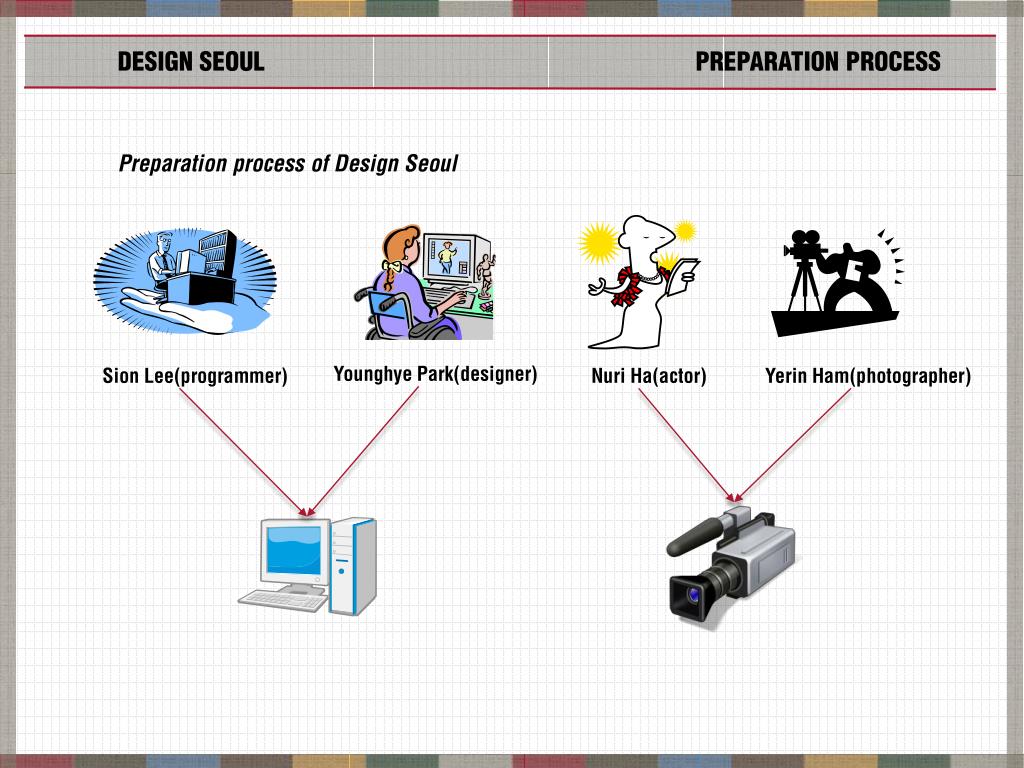 DESIGN SEOUL

PREPARATION PROCESS

Preparation process of Design Seoul

Sion Lee(programmer)

Younghye Park(designer)

Nuri Ha(actor)

Yerin Ham(photographer)